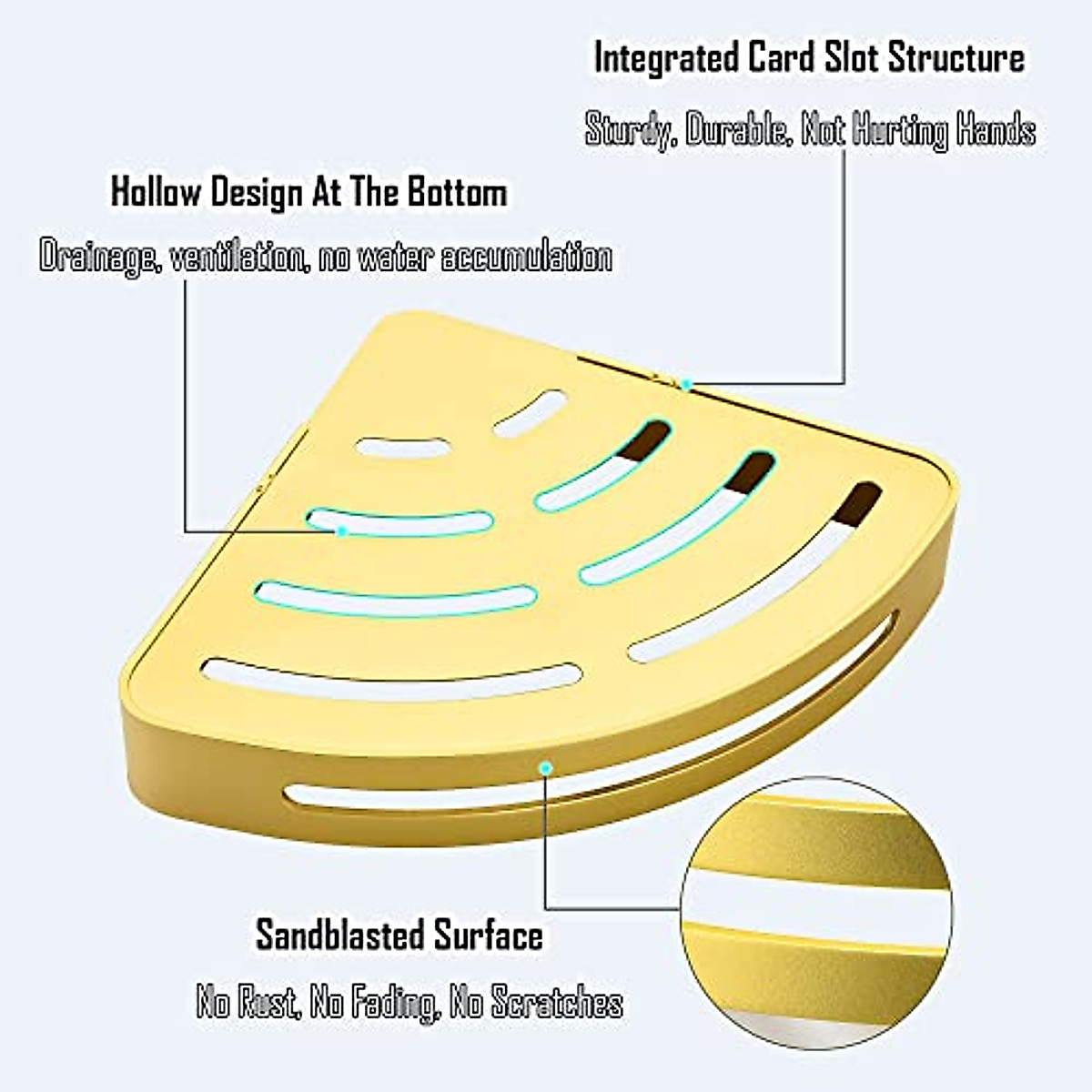 Integrated Card Slot Structure

Sturdy, Durable, Not Hurting Hands

Hollow Design At The Bottom

Drainage, ventilation, no water accumulation

Sandblasted Surface

No Rust, No Fading, No Scratches